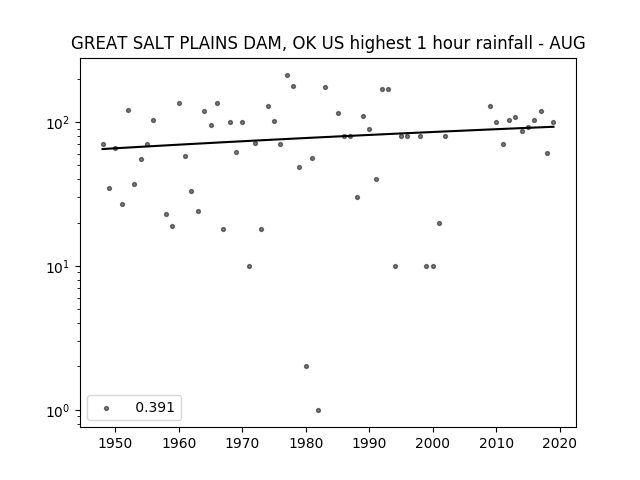 GREAT SALT PLAINS DAM, OK US highest 1 hour rainfall - AUG

$10^2$

$10^1$

$10^0$

0.391

1950 1960 1970 1980 1990 2000 2010 2020